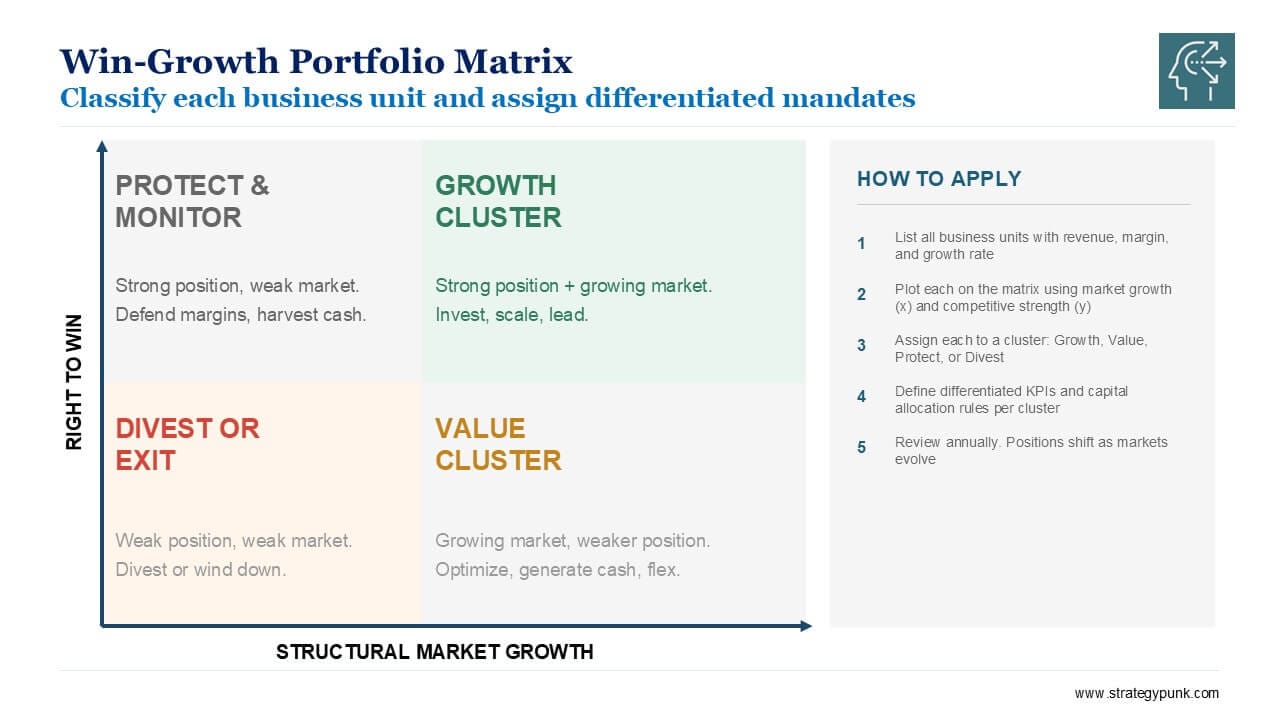 Win-Growth Portfolio Matrix
Classify each business unit and assign differentiated mandates

RIGHT TO WIN

PROTECT & MONITOR

Strong position, weak market.
Defend margins, harvest cash.

GROWTH CLUSTER

Strong position + growing market.
Invest, scale, lead.

DIVEST OR EXIT

Weak position, weak market.
Divest or wind down.

VALUE CLUSTER

Growing market, weaker position.
Optimize, generate cash, flex.

STRUCTURAL MARKET GROWTH

HOW TO APPLY

1 List all business units with revenue, margin, and growth rate

2 Plot each on the matrix using market growth (x) and competitive strength (y)

3 Assign each to a cluster: Growth, Value, Protect, or Divest

4 Define differentiated KPIs and capital allocation rules per cluster

5 Review annually. Positions shift as markets evolve

www.strategypunk.com